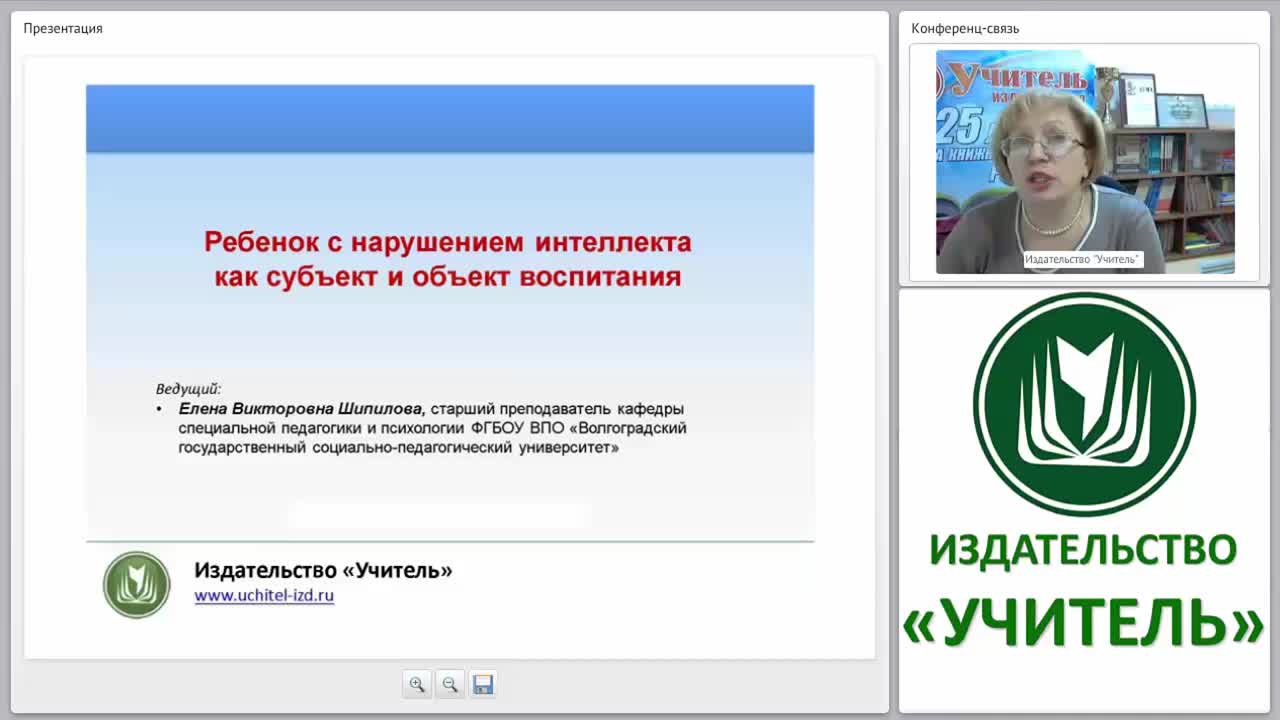 Презентация

Ребенок с нарушением интеллекта как субъект и объект воспитания

Ведущий:
• Елена Викторовна Шипилова, старший преподаватель кафедры специальной педагогики и психологии ФГБОУ ВПО «Волгоградский государственный социально-педагогический университет»

Издательство «Учитель»
www.uchitel-izd.ru

Конференц-связь

Учитель
25

Издательство "Учитель"

ИЗДАТЕЛЬСТВО
«УЧИТЕЛЬ»